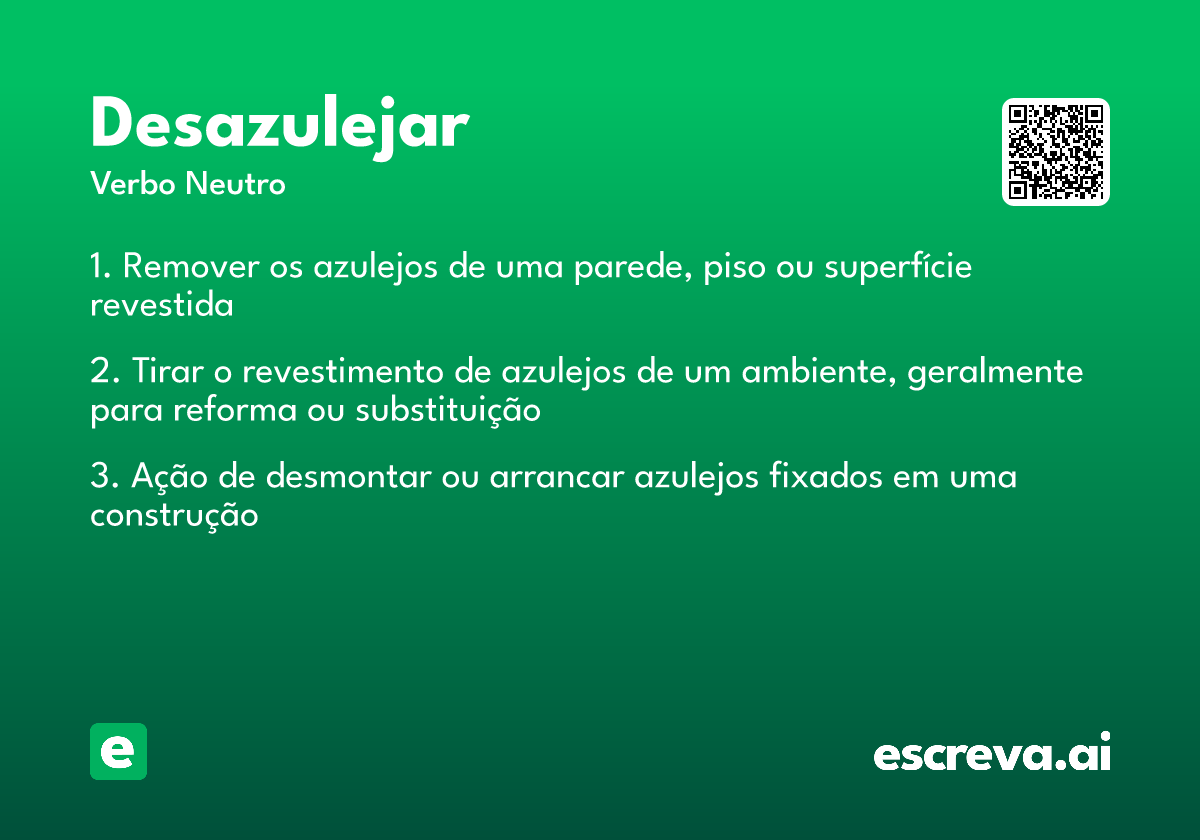 Desazulejar

Verbo Neutro

1. Remover os azulejos de uma parede, piso ou superfície revestida

2. Tirar o revestimento de azulejos de um ambiente, geralmente para reforma ou substituição

3. Ação de desmontar ou arrancar azulejos fixados em uma construção

e

escreva.ai